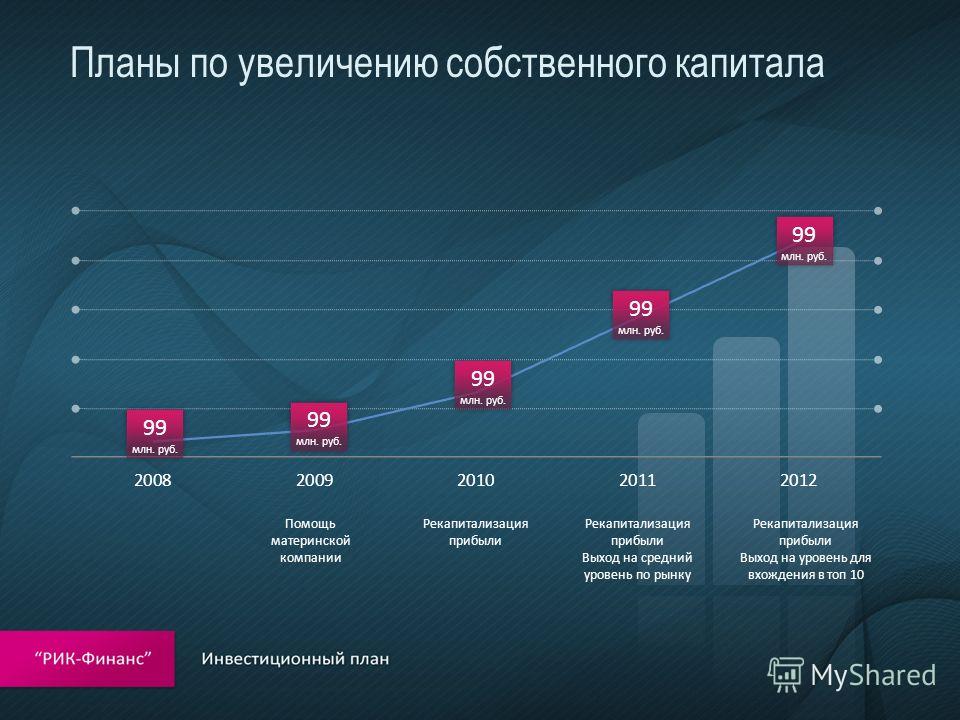 Планы по увеличению собственного капитала

99 млн. руб.

99 млн. руб.

99 млн. руб.

99 млн. руб.

99 млн. руб.

2008

2009

2010

2011

2012

Помощь материнской компании

Рекапитализация прибыли

Рекапитализация прибыли Выход на средний уровень по рынку

Рекапитализация прибыли Выход на уровень для вхождения в топ 10

"РИК-Финанс"

Инвестиционный план

MyShared